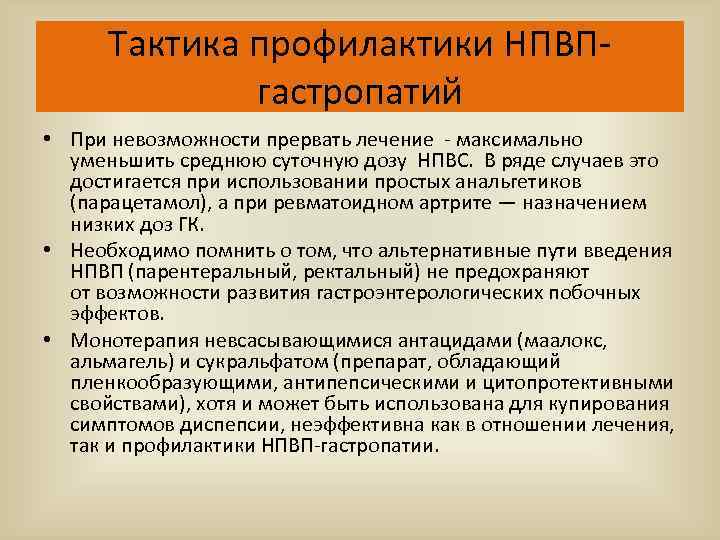 Тактика профилактики НПВП-гастропатий

• При невозможности прервать лечение - максимально уменьшить среднюю суточную дозу НПВС. В ряде случаев это достигается при использовании простых анальгетиков (парацетамол), а при ревматоидном артрите — назначением низких доз ГК.

• Необходимо помнить о том, что альтернативные пути введения НПВП (парентеральный, ректальный) не предохраняют от возможности развития гастроэнтерологических побочных эффектов.

• Монотерапия невсасывающимися антацидами (маалокс, альмагель) и сукральфатом (препарат, обладающий пленкообразующими, антипепсическими и цитопротективными свойствами), хотя и может быть использована для купирования симптомов диспепсии, неэффективна как в отношении лечения, так и профилактики НПВП-гастропатии.